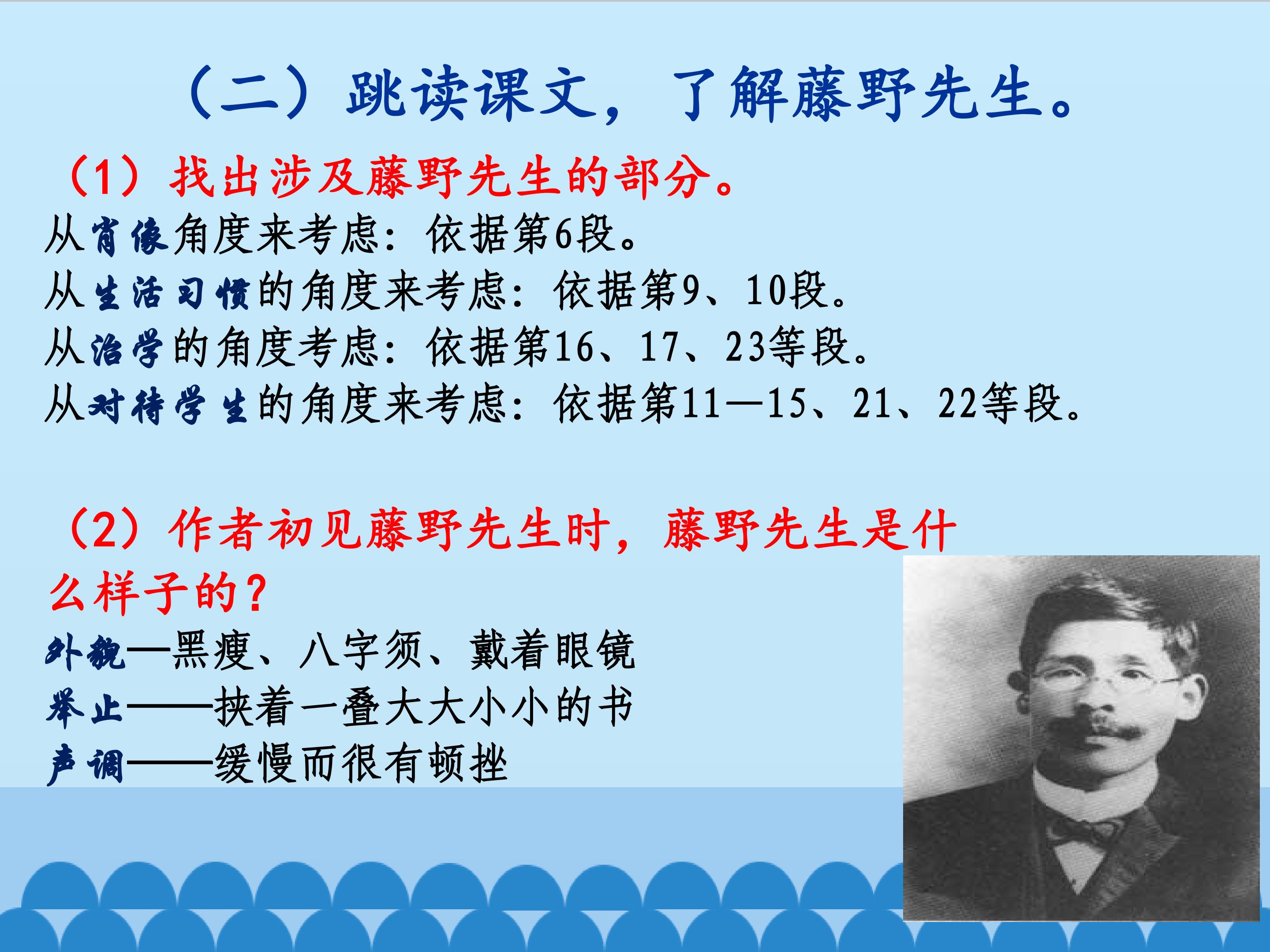 （二）跳读课文，了解藤野先生。

（1）找出涉及藤野先生的部分。

从肖像角度来考虑：依据第6段。

从生活习惯的角度来考虑：依据第9、10段。

从治学的角度考虑：依据第16、17、23等段。

从对待学生的角度来考虑：依据第11—15、21、22等段。

（2）作者初见藤野先生时，藤野先生是什么样子的？

外貌—黑瘦、八字须、戴着眼镜

举止——挟着一叠大大小小的书

声调——缓慢而很有顿挫